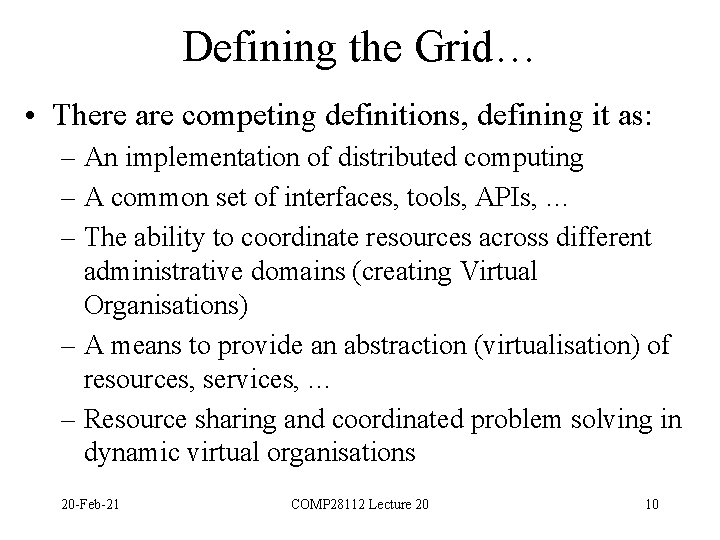 Defining the Grid…

• There are competing definitions, defining it as:
– An implementation of distributed computing
– A common set of interfaces, tools, APIs, …
– The ability to coordinate resources across different administrative domains (creating Virtual Organisations)
– A means to provide an abstraction (virtualisation) of resources, services, …
– Resource sharing and coordinated problem solving in dynamic virtual organisations

20-Feb-21 COMP28112 Lecture 20 10